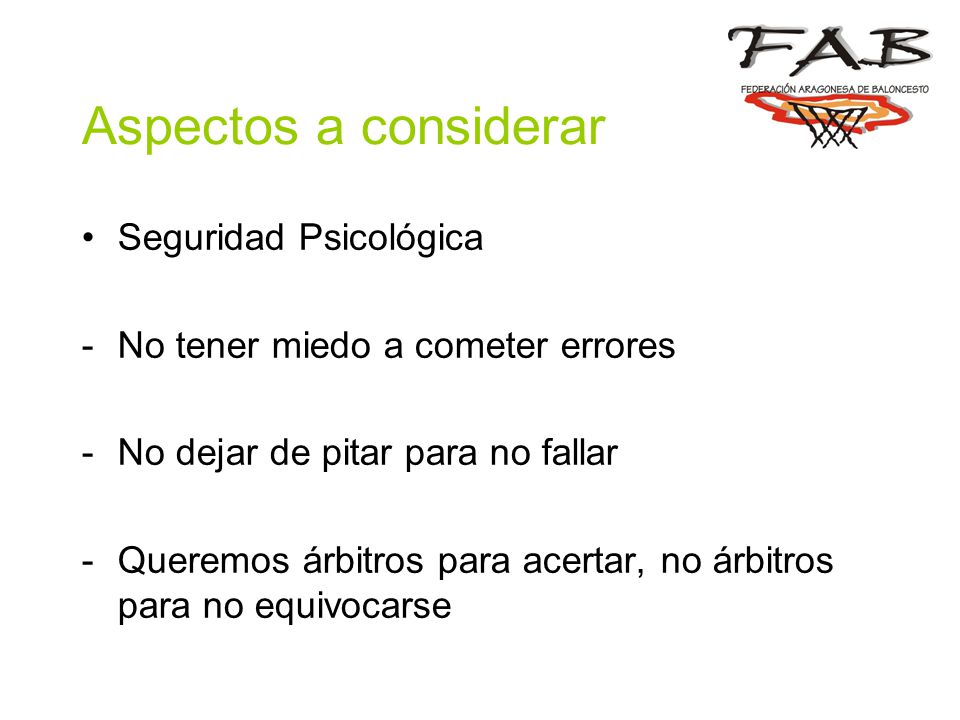 FAB
FEDERACIÓN ARAGONESA DE BALONCESTO

Aspectos a considerar

• Seguridad Psicológica

- No tener miedo a cometer errores

- No dejar de pitar para no fallar

- Queremos árbitros para acertar, no árbitros para no equivocarse